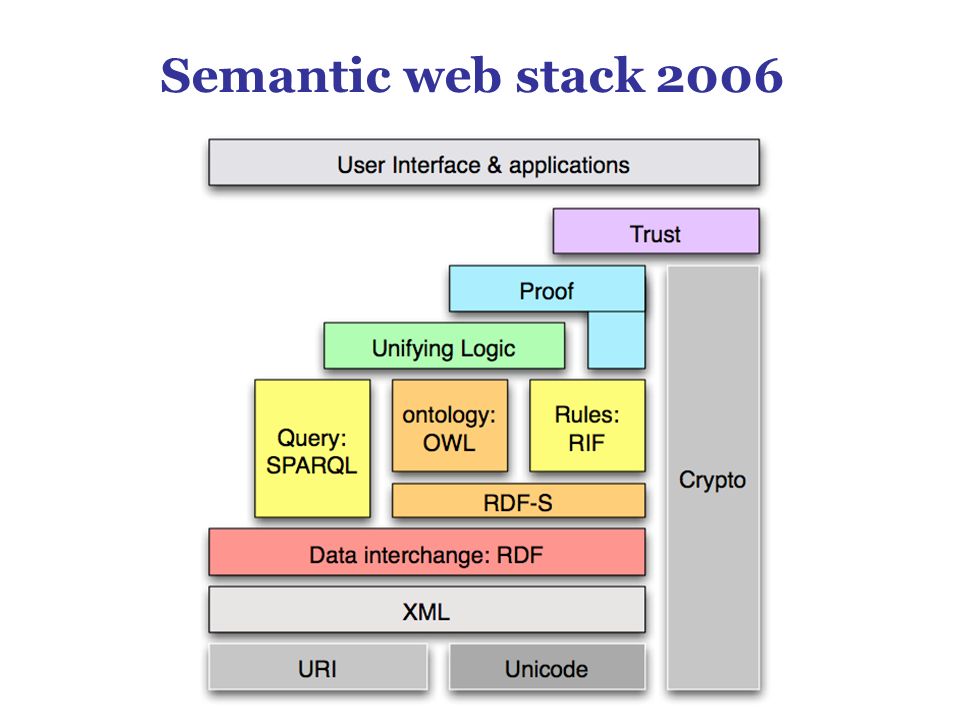 Semantic web stack 2006

User Interface & applications

Trust

Proof

Unifying Logic

Query: SPARQL

ontology: OWL

Rules: RIF

RDF-S

Crypto

Data interchange: RDF

XML

URI

Unicode